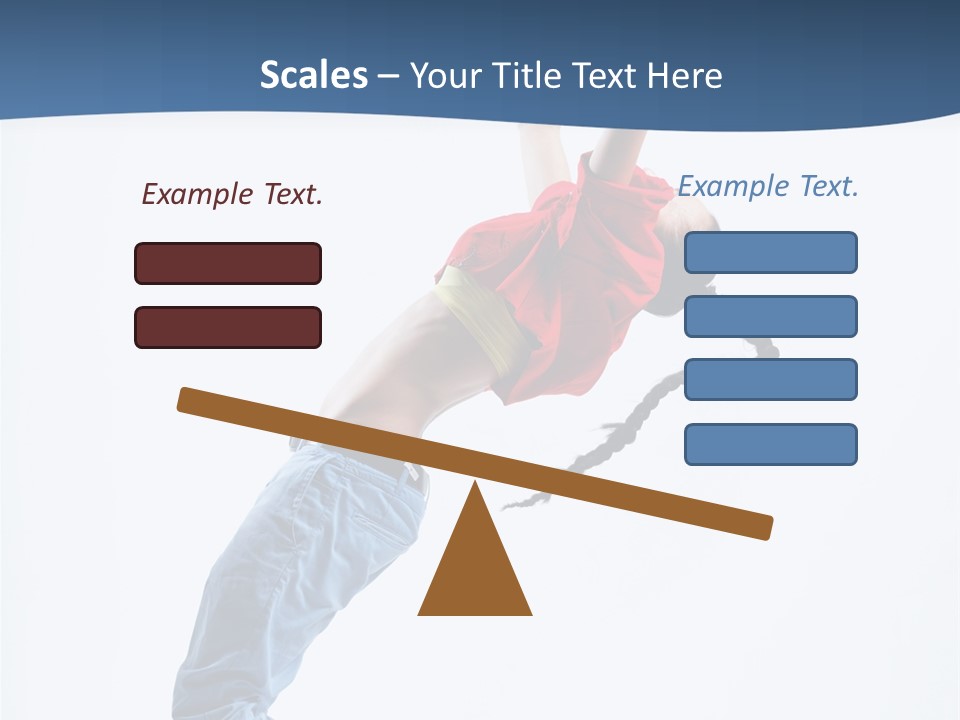 Scales – Your Title Text Here

Example Text.

Example Text.